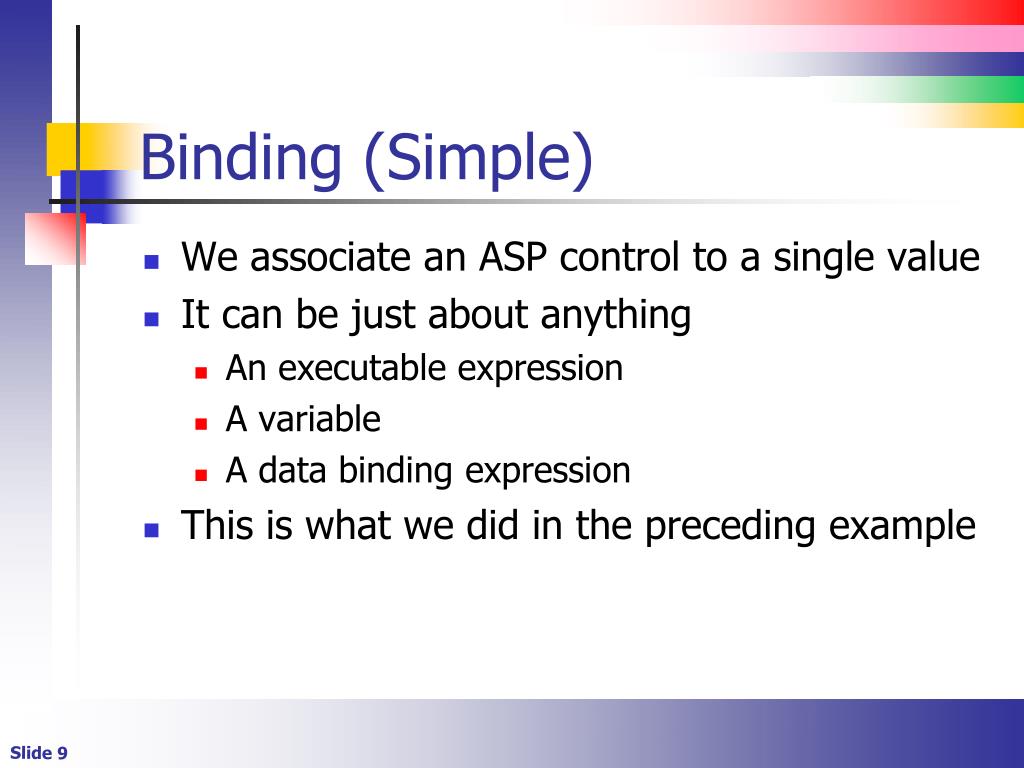 Binding (Simple)

- We associate an ASP control to a single value
- It can be just about anything
  - An executable expression
  - A variable
  - A data binding expression
- This is what we did in the preceding example

Slide 9